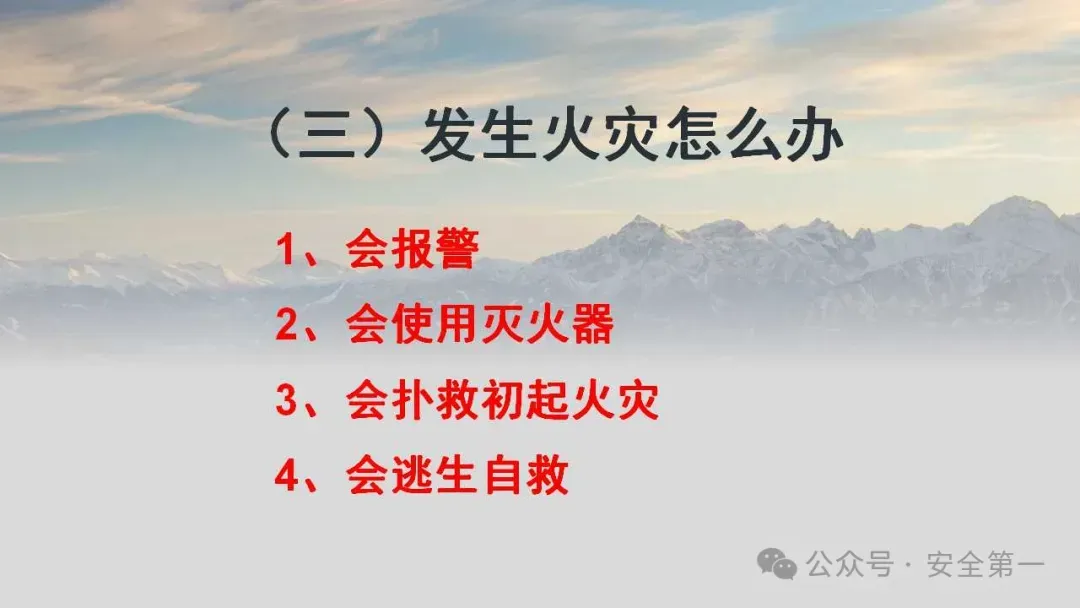 （三）发生火灾怎么办

1、会报警

2、会使用灭火器

3、会扑救初起火灾

4、会逃生自救

公众号 · 安全第一